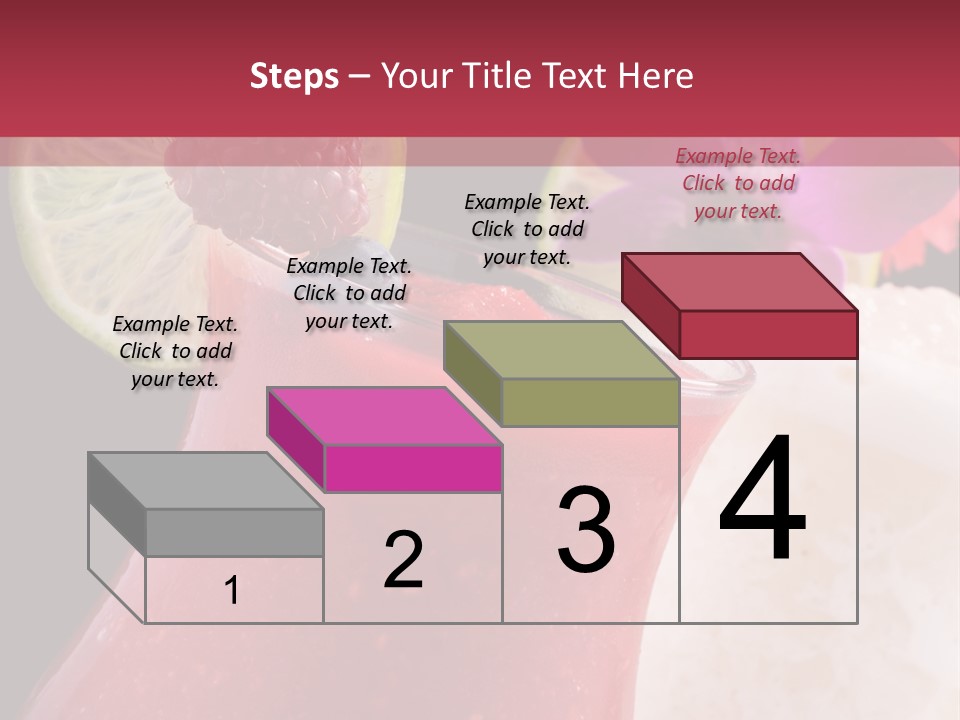 Steps – Your Title Text Here

Example Text. Click to add your text.

Example Text. Click to add your text.

Example Text. Click to add your text.

Example Text. Click to add your text.

1

2

3

4